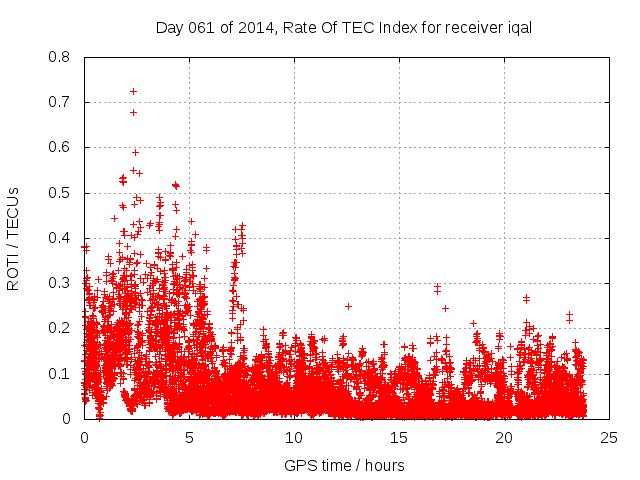 Day 061 of 2014, Rate Of TEC Index for receiver iqal

ROTI / TECUs

0.8
0.7
0.6
0.5
0.4
0.3
0.2
0.1
0

0
5
10
15
20
25

GPS time / hours